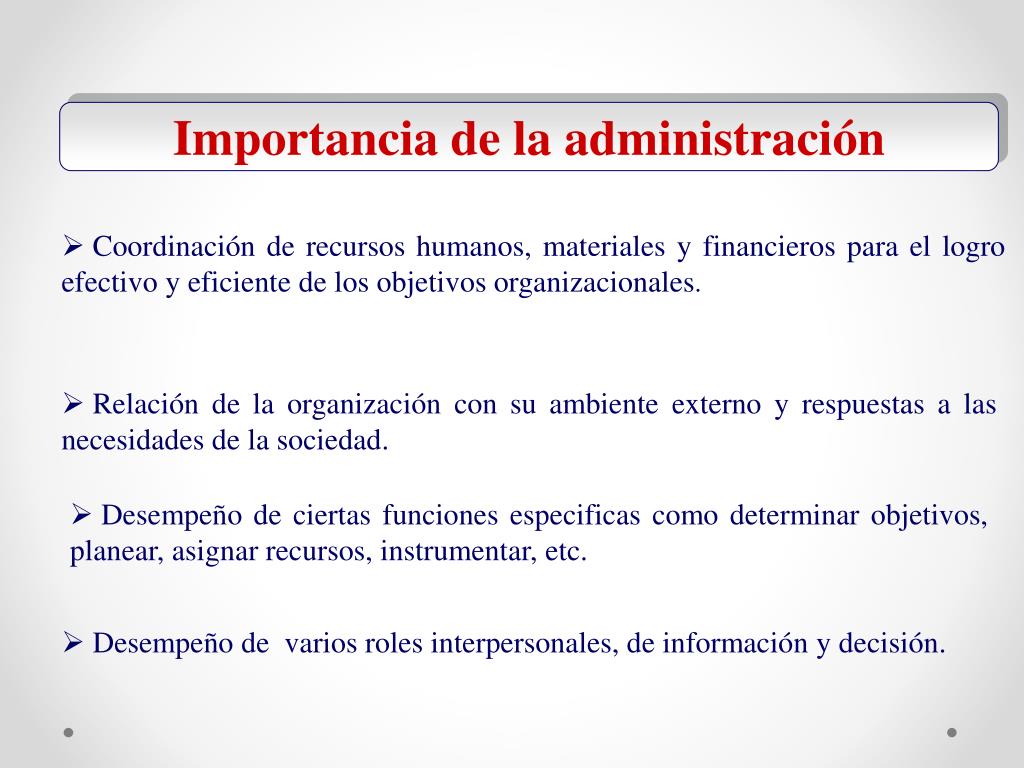 Importancia de la administración

➢ Coordinación de recursos humanos, materiales y financieros para el logro efectivo y eficiente de los objetivos organizacionales.

➢ Relación de la organización con su ambiente externo y respuestas a las necesidades de la sociedad.

➢ Desempeño de ciertas funciones especificas como determinar objetivos, planear, asignar recursos, instrumentar, etc.

➢ Desempeño de varios roles interpersonales, de información y decisión.